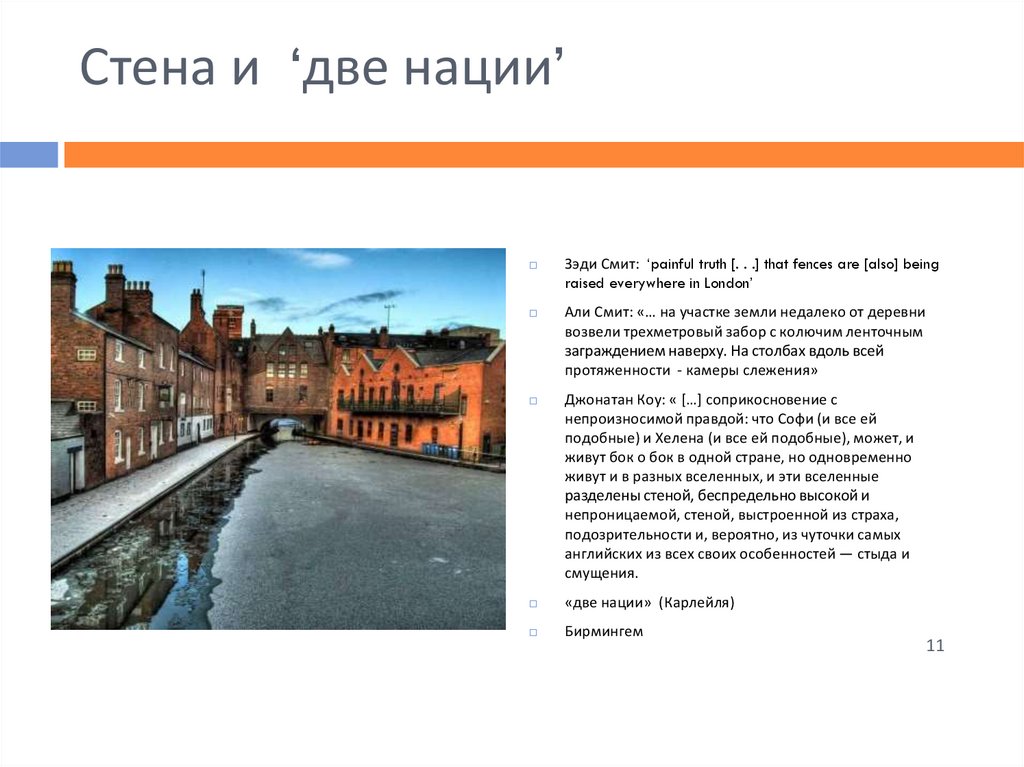 Стена и ‘две нации’

Зэди Смит: ‘painful truth [. . .] that fences are [also] being raised everywhere in London’

Али Смит: «… на участке земли недалеко от деревни возвели трехметровый забор с колючим ленточным заграждением наверху. На столбах вдоль всей протяженности - камеры слежения»

Джонатан Коу: « […] соприкосновение с непроизносимой правдой: что Софи (и все ей подобные) и Хелена (и все ей подобные), может, и живут бок о бок в одной стране, но одновременно живут и в разных вселенных, и эти вселенные разделены стеной, беспредельно высокой и непроницаемой, стеной, выстроенной из страха, подозрительности и, вероятно, из чуточки самых английских из всех своих особенностей — стыда и смущения.

«две нации» (Карлейля)

Бирмингем

11